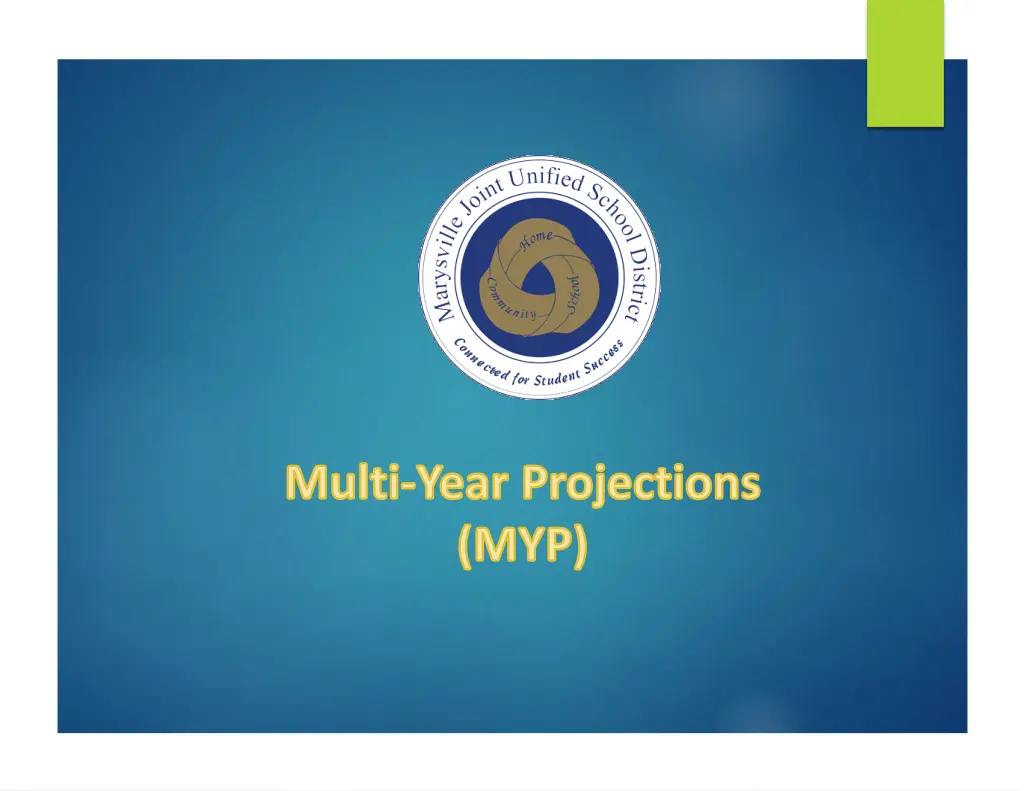 Marysville Joint Unified School District

Home
Community
School

Connected for Student Success

Multi-Year Projections
(MYP)